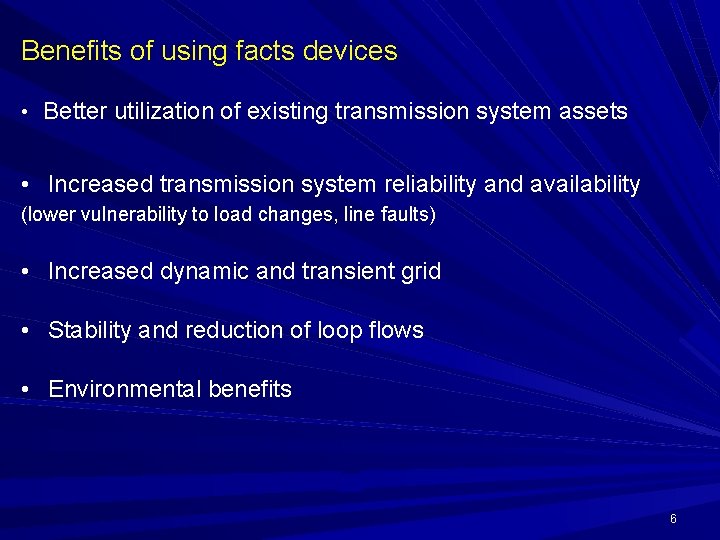 Benefits of using facts devices

• Better utilization of existing transmission system assets

• Increased transmission system reliability and availability
(lower vulnerability to load changes, line faults)

• Increased dynamic and transient grid

• Stability and reduction of loop flows

• Environmental benefits

6